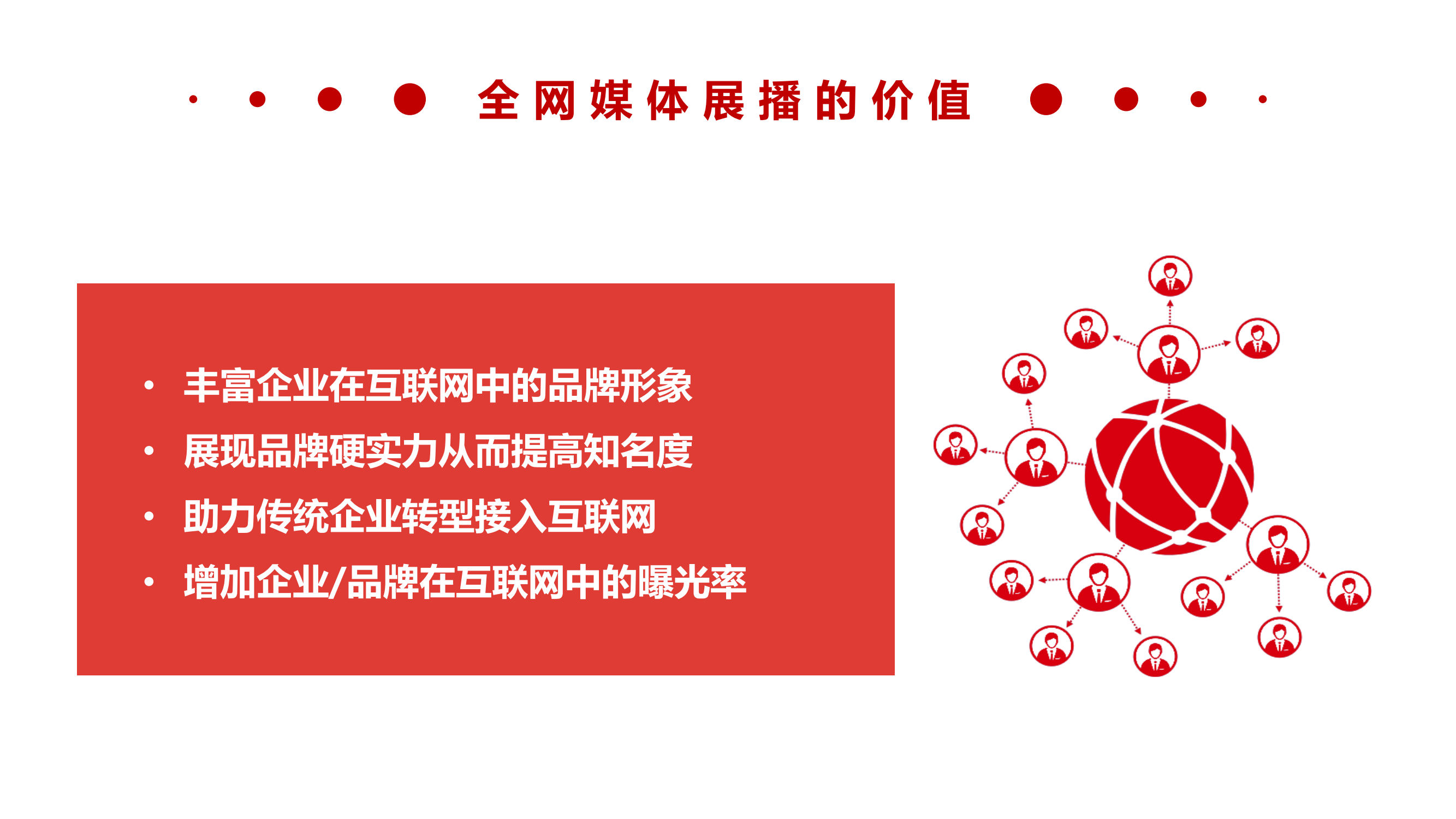 全网媒体展播的价值

• 丰富企业在互联网中的品牌形象
• 展现品牌硬实力从而提高知名度
• 助力传统企业转型接入互联网
• 增加企业/品牌在互联网中的曝光率